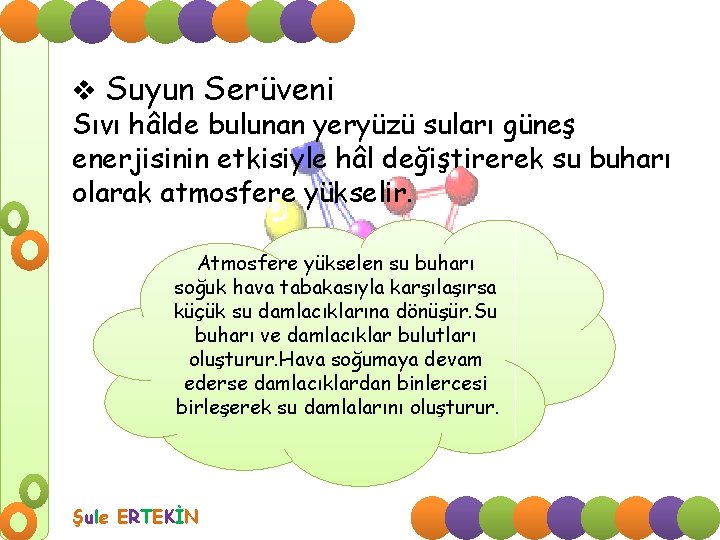 ❖ Suyun Serüveni
Sıvı hâlde bulunan yeryüzü suları güneş enerjisinin etkisiyle hâl değiştirerek su buharı olarak atmosfere yükselir.

Atmosfere yükselen su buharı soğuk hava tabakasıyla karşılaşırsa küçük su damlacıklarına dönüşür.Su buharı ve damlacıklar bulutları oluşturur.Hava soğumaya devam ederse damlacıklardan binlercesi birleşerek su damlalarını oluşturur.

Şule ERTEKİN